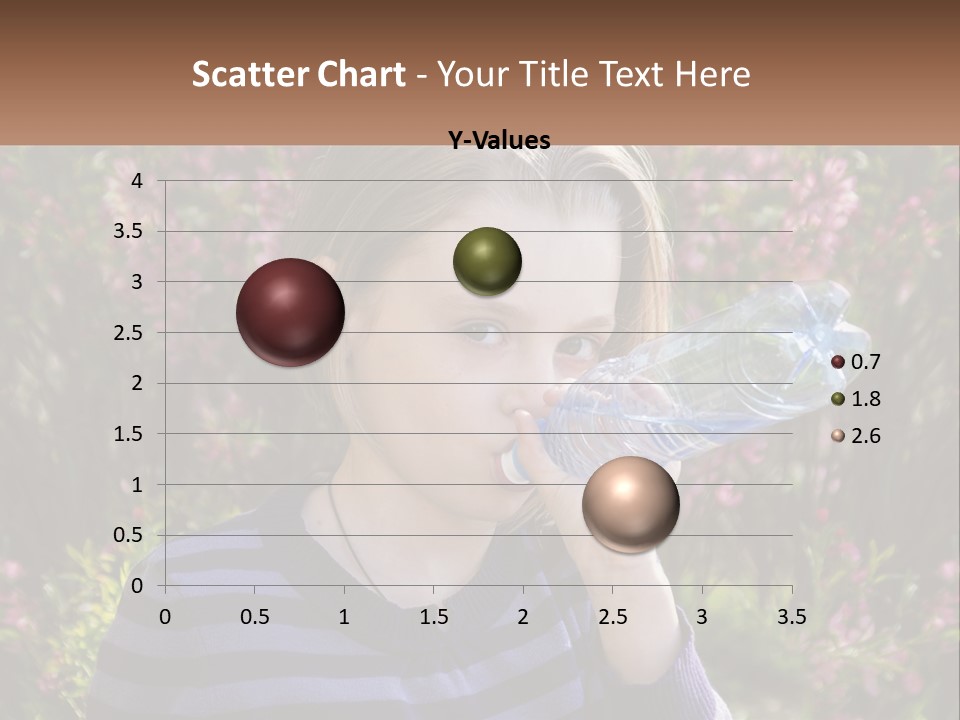 Scatter Chart - Your Title Text Here

Y-Values

4
3.5
3
2.5
2
1.5
1
0.5
0

0 0.5 1 1.5 2 2.5 3 3.5

0.7
1.8
2.6